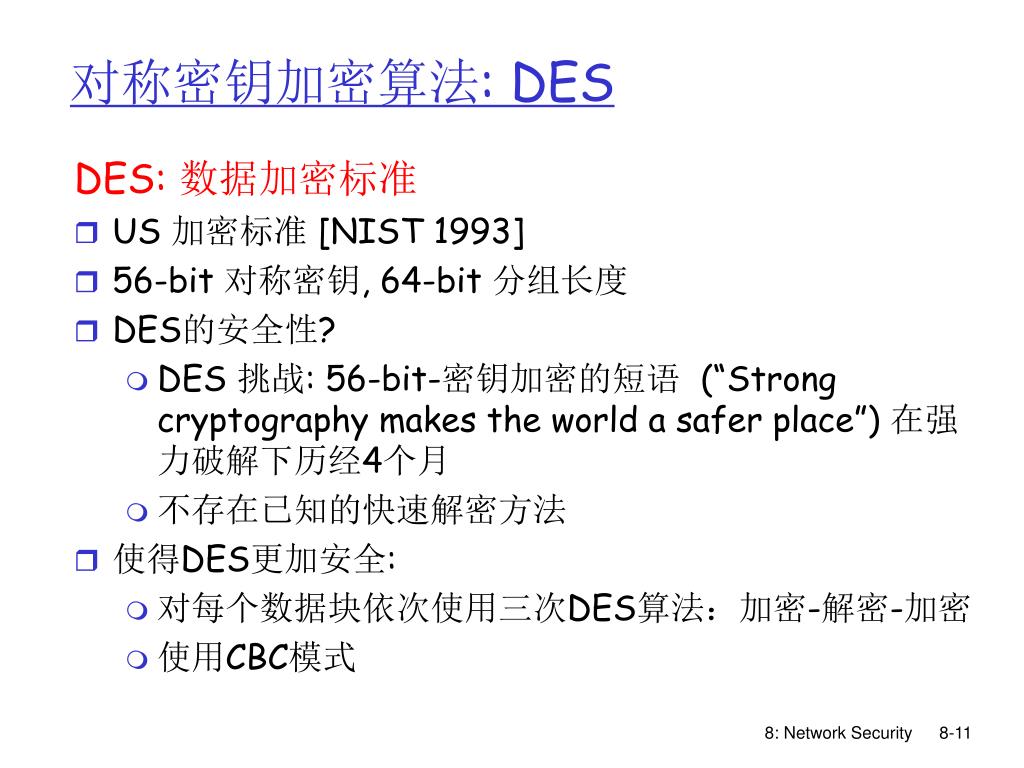 对称密钥加密算法: DES

DES: 数据加密标准

US 加密标准 [NIST 1993]

56-bit 对称密钥, 64-bit 分组长度

DES的安全性?

DES 挑战: 56-bit-密钥加密的短语 (“Strong cryptography makes the world a safer place”) 在强力破解下历经4个月

不存在已知的快速解密方法

使得DES更加安全:

对每个数据块依次使用三次DES算法：加密-解密-加密

使用CBC模式

8: Network Security 8-11